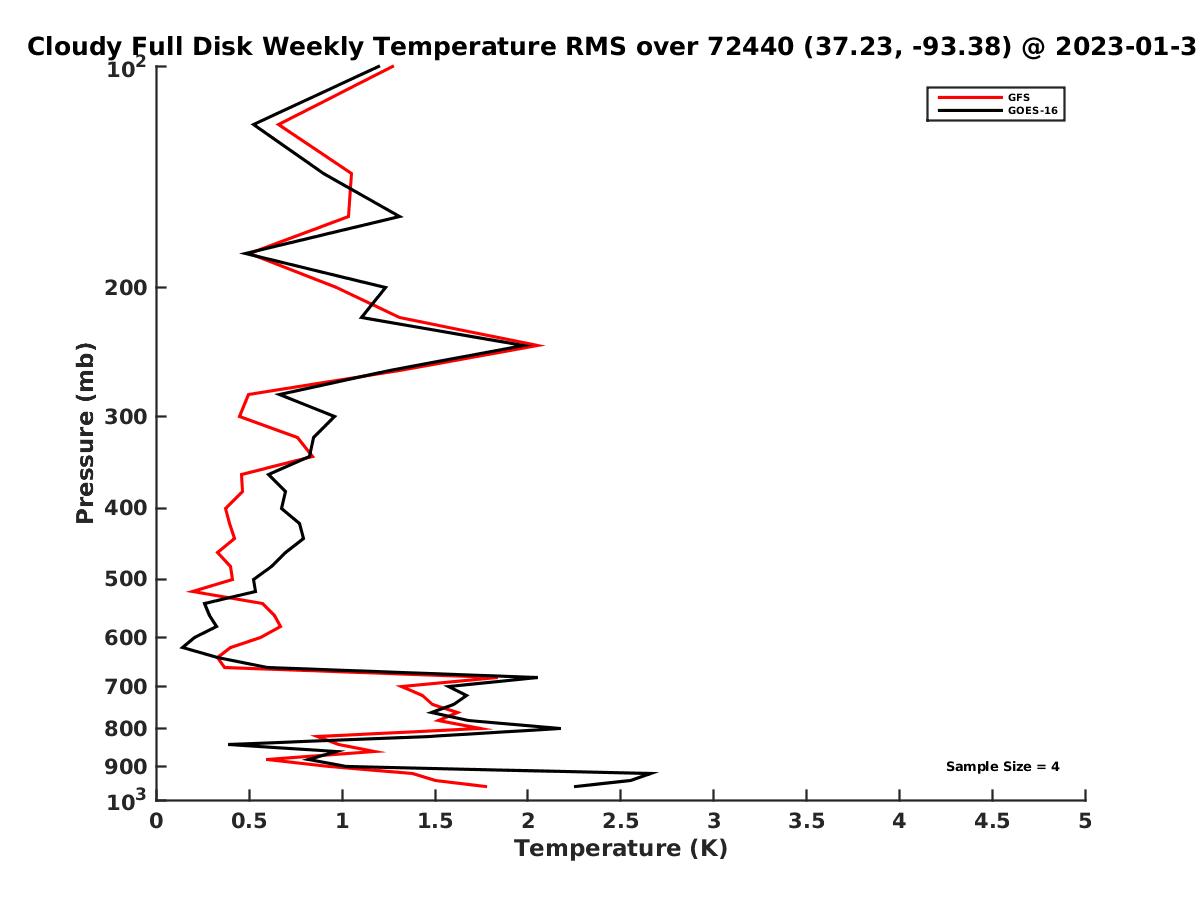 Cloudy Full Disk Weekly Temperature RMS over 72440 (37.23, -93.38) @ 2023-01-3

GFS
GOES-16

$10^2$
200
300
400
500
600
700
800
900
$10^3$

Pressure (mb)

Sample Size = 4

0
0.5
1
1.5
2
2.5
3
3.5
4
4.5
5

Temperature (K)